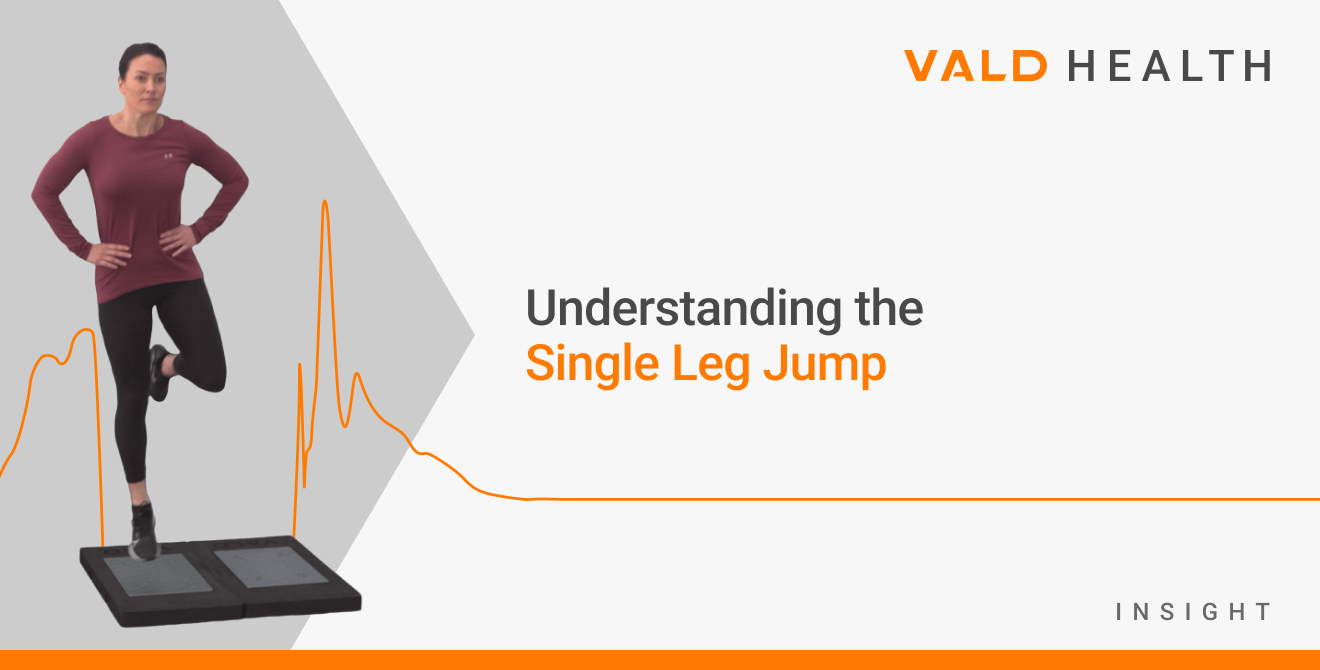 VALD HEALTH

Understanding the
Single Leg Jump

INSIGHT